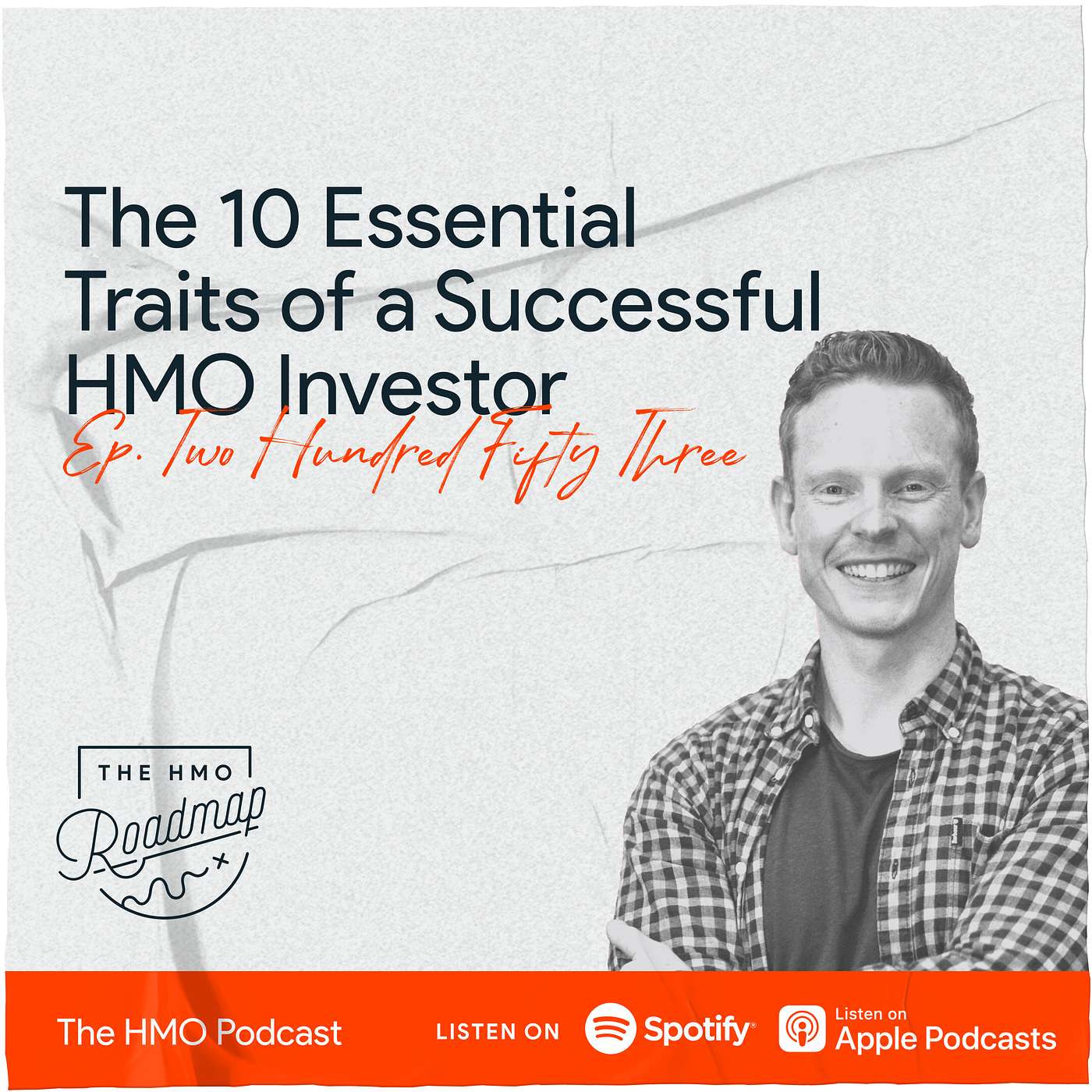 The 10 Essential Traits of a Successful HMO Investor

Ep. Two Hundred Fifty Three

THE HMO
Roadmap

The HMO Podcast

LISTEN ON Spotify

Listen on Apple Podcasts